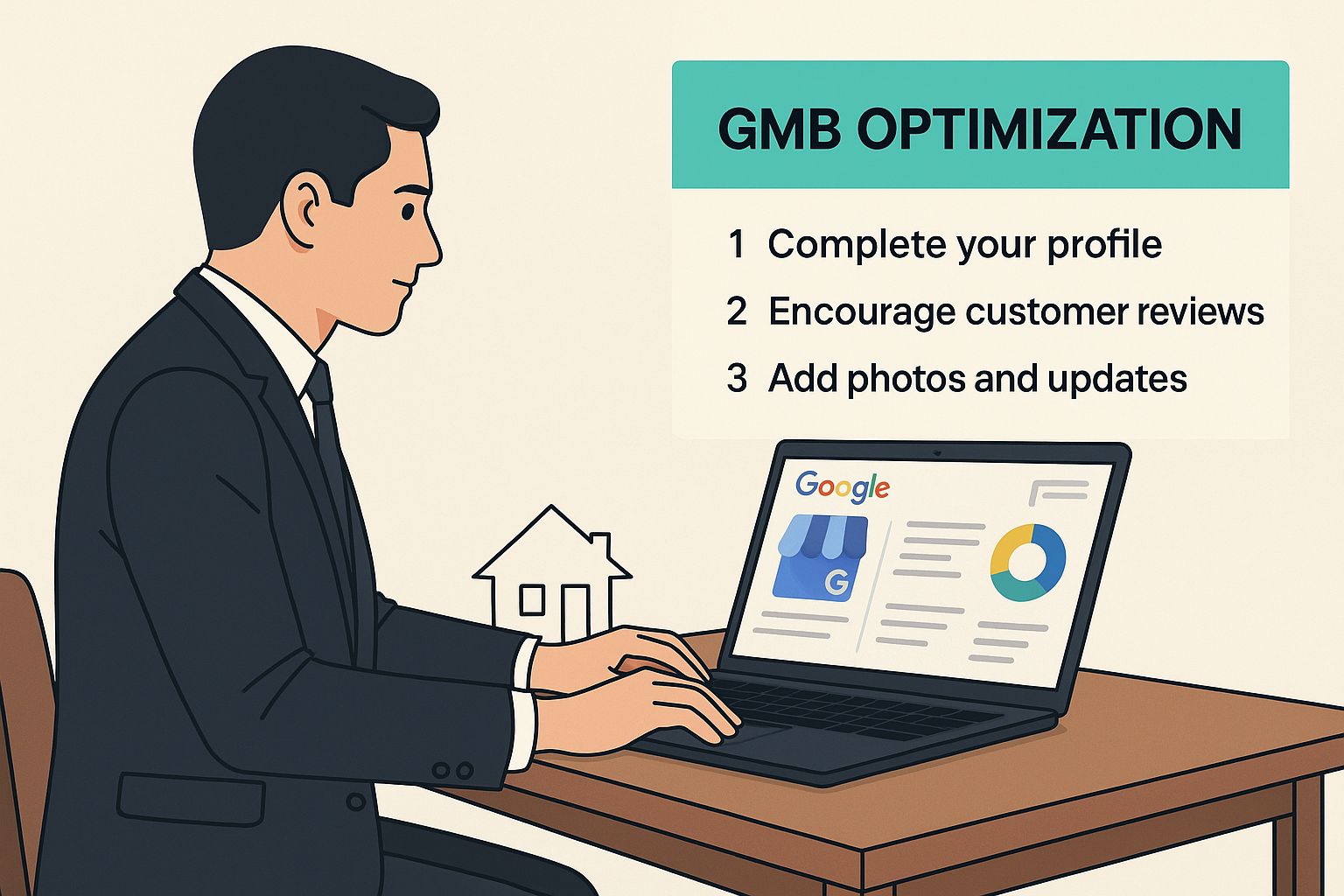 GMB OPTIMIZATION

1 Complete your profile
2 Encourage customer reviews
3 Add photos and updates

Google

G